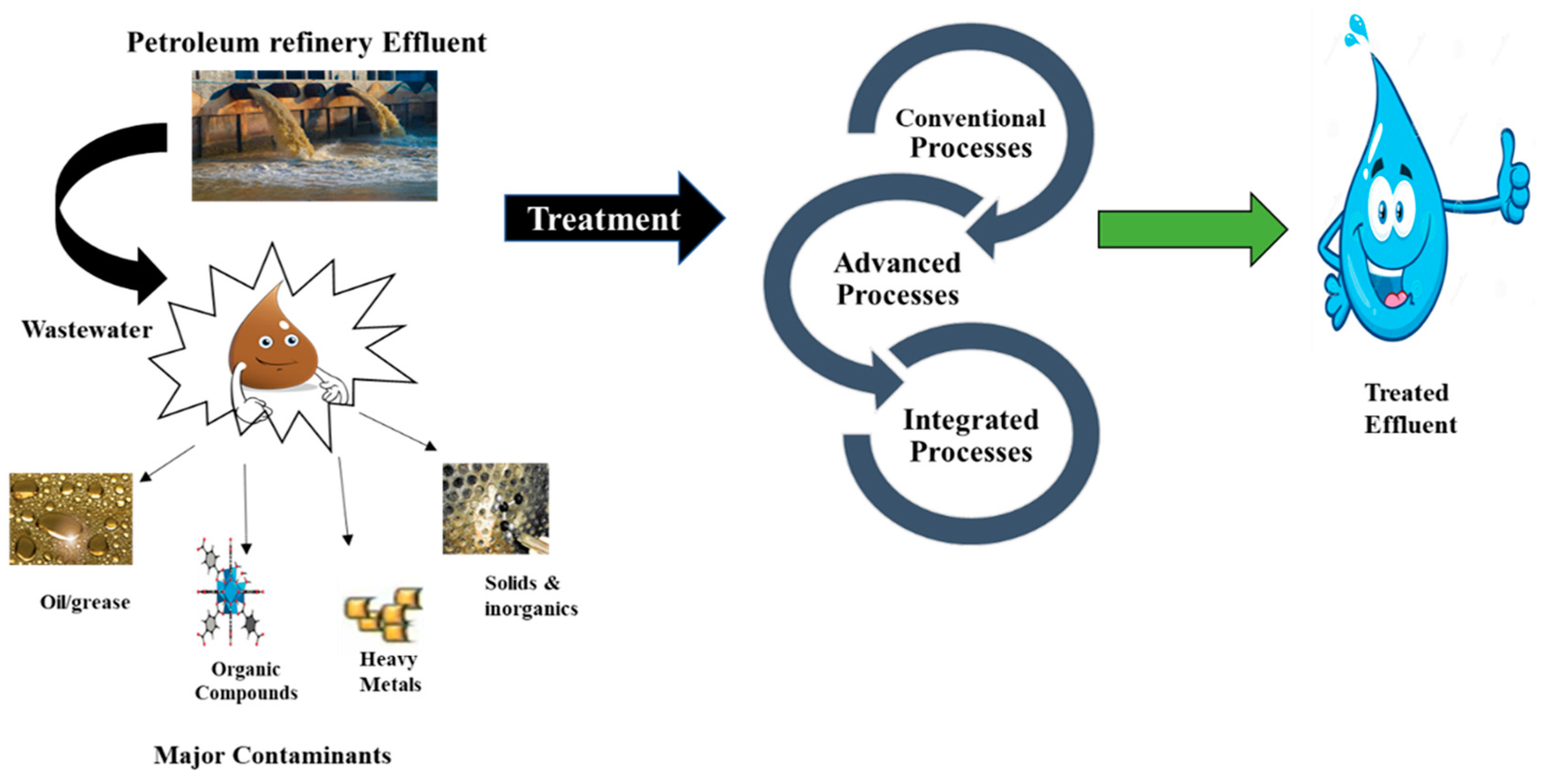 Petroleum refinery Effluent

Wastewater

Oil/grease

Organic Compounds

Heavy Metals

Solids & inorganics

Major Contaminants

Treatment

Conventional Processes

Advanced Processes

Integrated Processes

Treated Effluent